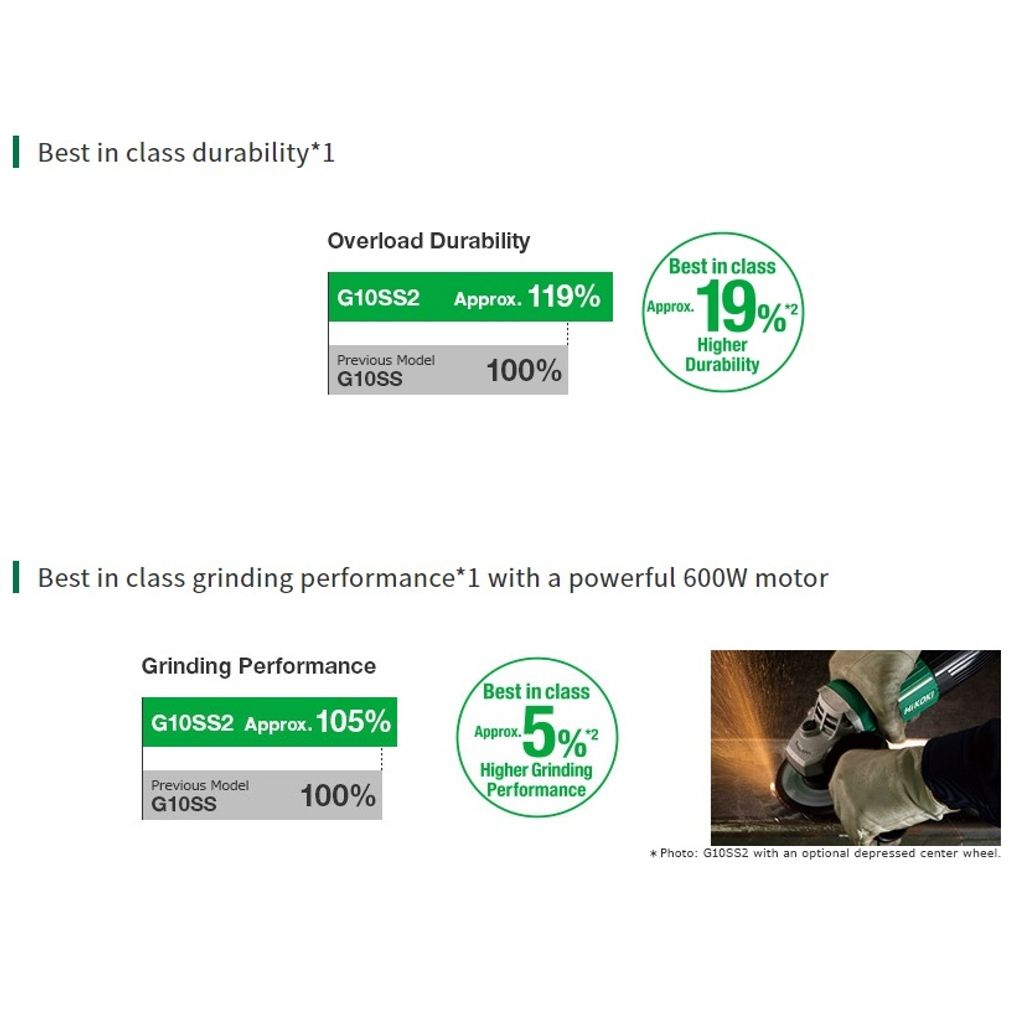 Best in class durability*1

Overload Durability

G10SS2 Approx. 119%

Previous Model
G10SS 100%

Best in class
Approx. 19%*2
Higher
Durability

Best in class grinding performance*1 with a powerful 600W motor

Grinding Performance

G10SS2 Approx. 105%

Previous Model
G10SS 100%

Best in class
Approx. 5%*2
Higher Grinding
Performance

HiKOKI

*Photo: G10SS2 with an optional depressed center wheel.